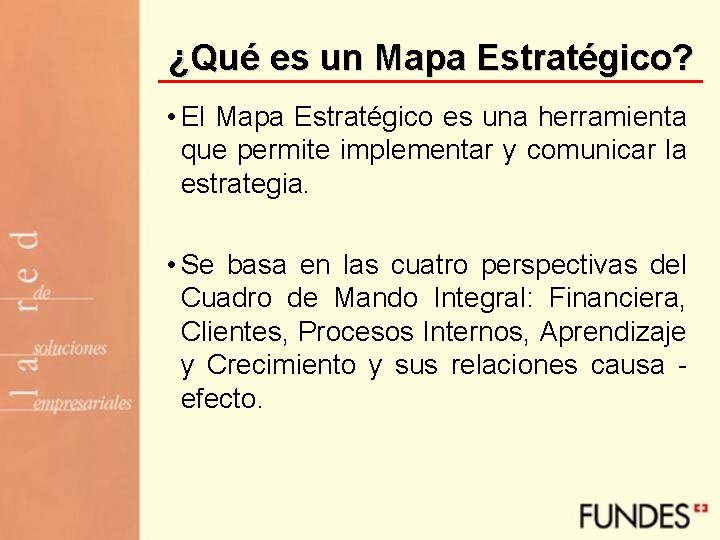 la red de soluciones empresariales

¿Qué es un Mapa Estratégico?

• El Mapa Estratégico es una herramienta que permite implementar y comunicar la estrategia.

• Se basa en las cuatro perspectivas del Cuadro de Mando Integral: Financiera, Clientes, Procesos Internos, Aprendizaje y Crecimiento y sus relaciones causa - efecto.

FUNDES